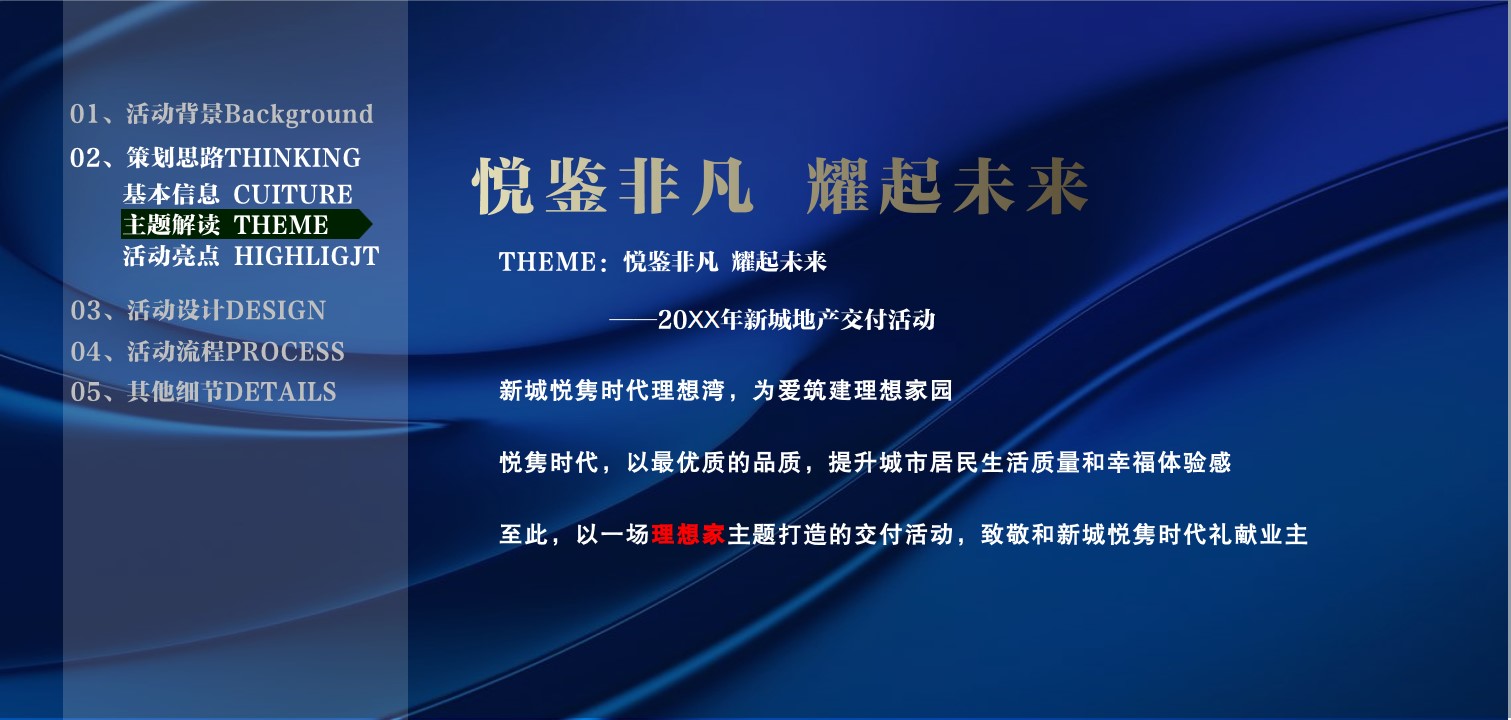 01、活动背景Background

02、策划思路THINKING
基本信息 CUITURE
主题解读 THEME
活动亮点 HIGHLIGJT

03、活动设计DESIGN
04、活动流程PROCESS
05、其他细节DETAILS

悦鉴非凡 耀起未来

THEME：悦鉴非凡 耀起未来

——20XX年新城地产交付活动

新城悦隽时代理想湾，为爱筑建理想家园

悦隽时代，以最优质的品质，提升城市居民生活质量和幸福体验感

至此，以一场理想家主题打造的交付活动，致敬和新城悦隽时代礼献业主